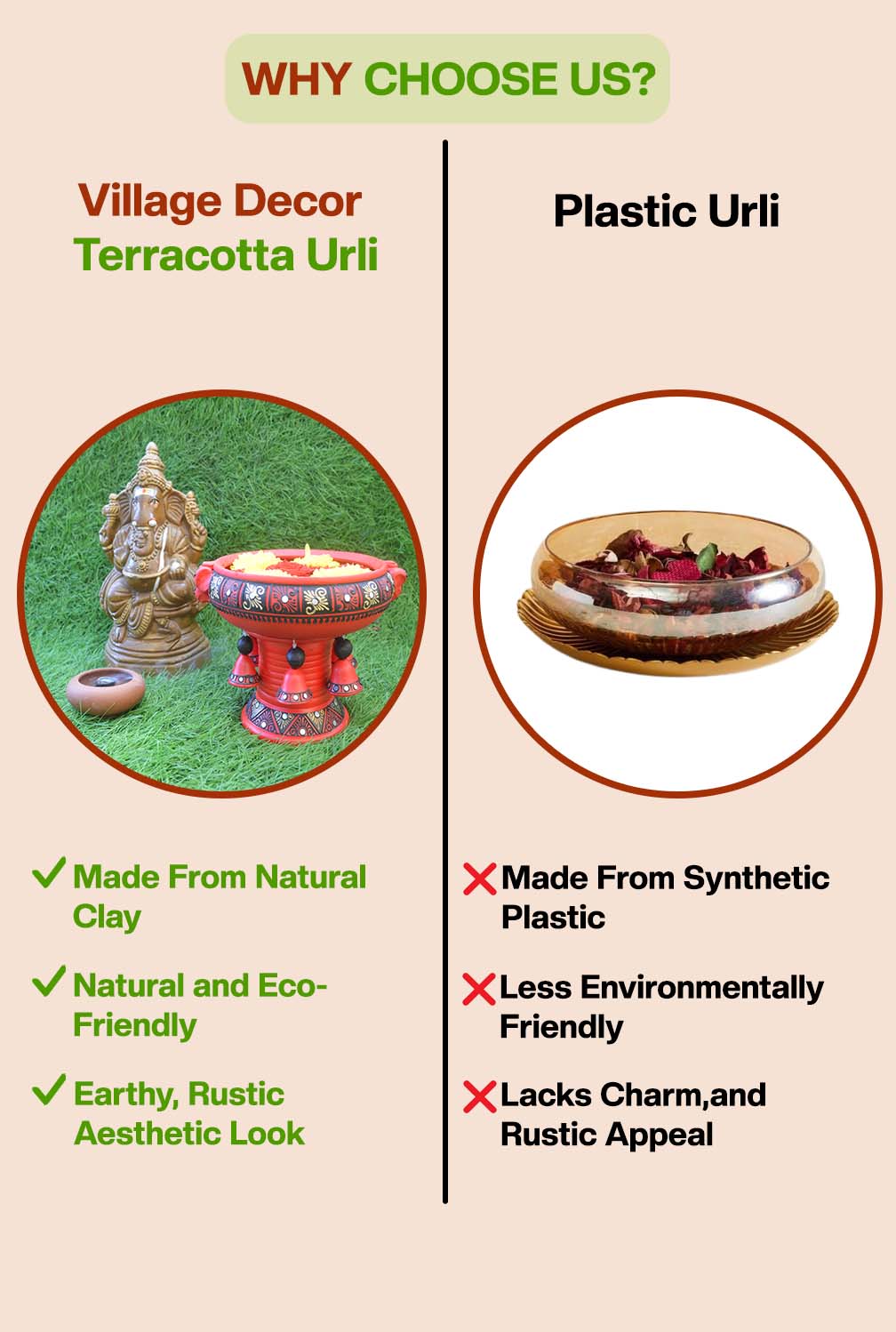 WHY CHOOSE US?

Village Decor
Terracotta Urli

✓ Made From Natural Clay

✓ Natural and Eco-Friendly

✓ Earthy, Rustic Aesthetic Look

Plastic Urli

✗ Made From Synthetic Plastic

✗ Less Environmentally Friendly

✗ Lacks Charm,and Rustic Appeal